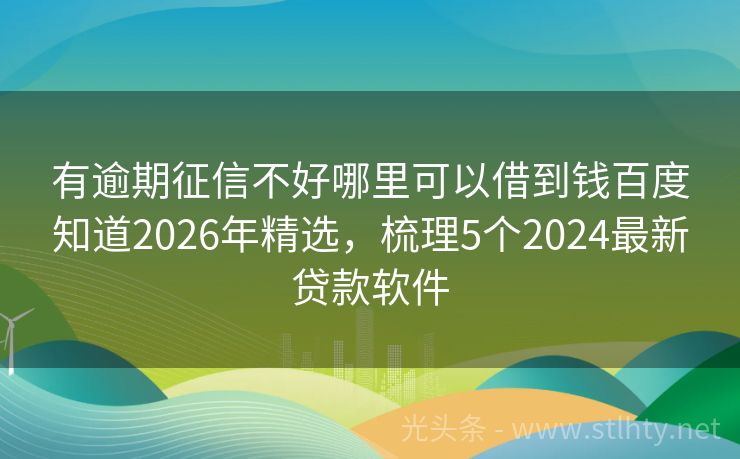 有逾期征信不好哪里可以借到钱百度知道2026年精选，梳理5个2024最新贷款软件

光头条 - www.stlhty.net